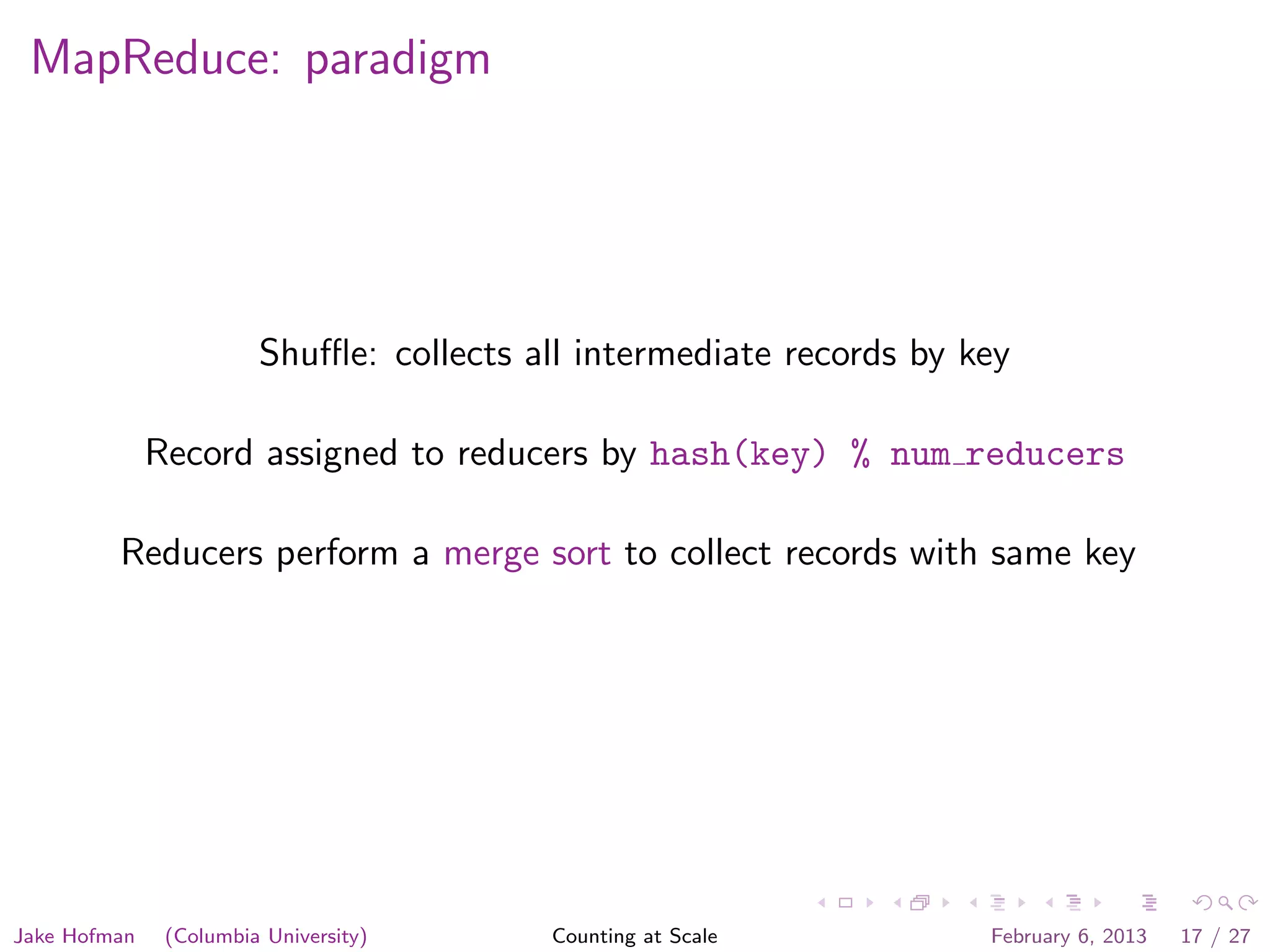 MapReduce: paradigm

Shuffle: collects all intermediate records by key

Record assigned to reducers by hash(key) % num_reducers

Reducers perform a merge sort to collect records with same key

Jake Hofman (Columbia University) Counting at Scale February 6, 2013 17 / 27